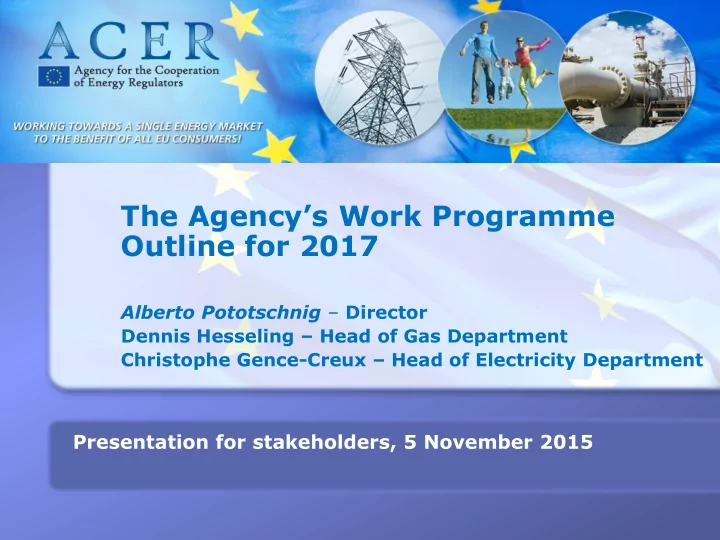 ACER
Agency for the Cooperation of Energy Regulators

WORKING TOWARDS A SINGLE ENERGY MARKET TO THE BENEFIT OF ALL EU CONSUMERS!

The Agency's Work Programme Outline for 2017

Alberto Pototschnig – Director
Dennis Hesseling – Head of Gas Department
Christophe Gence-Creux – Head of Electricity Department

Presentation for stakeholders, 5 November 2015